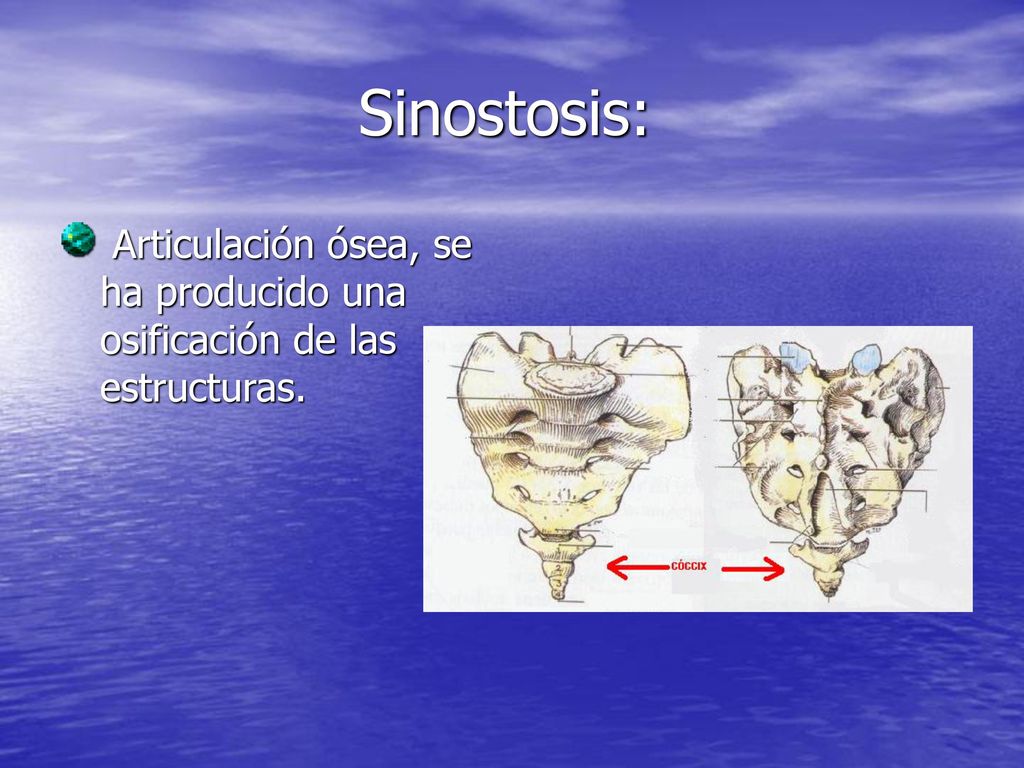 Sinostosis:

Articulación ósea, se ha producido una osificación de las estructuras.

CÓCCIX